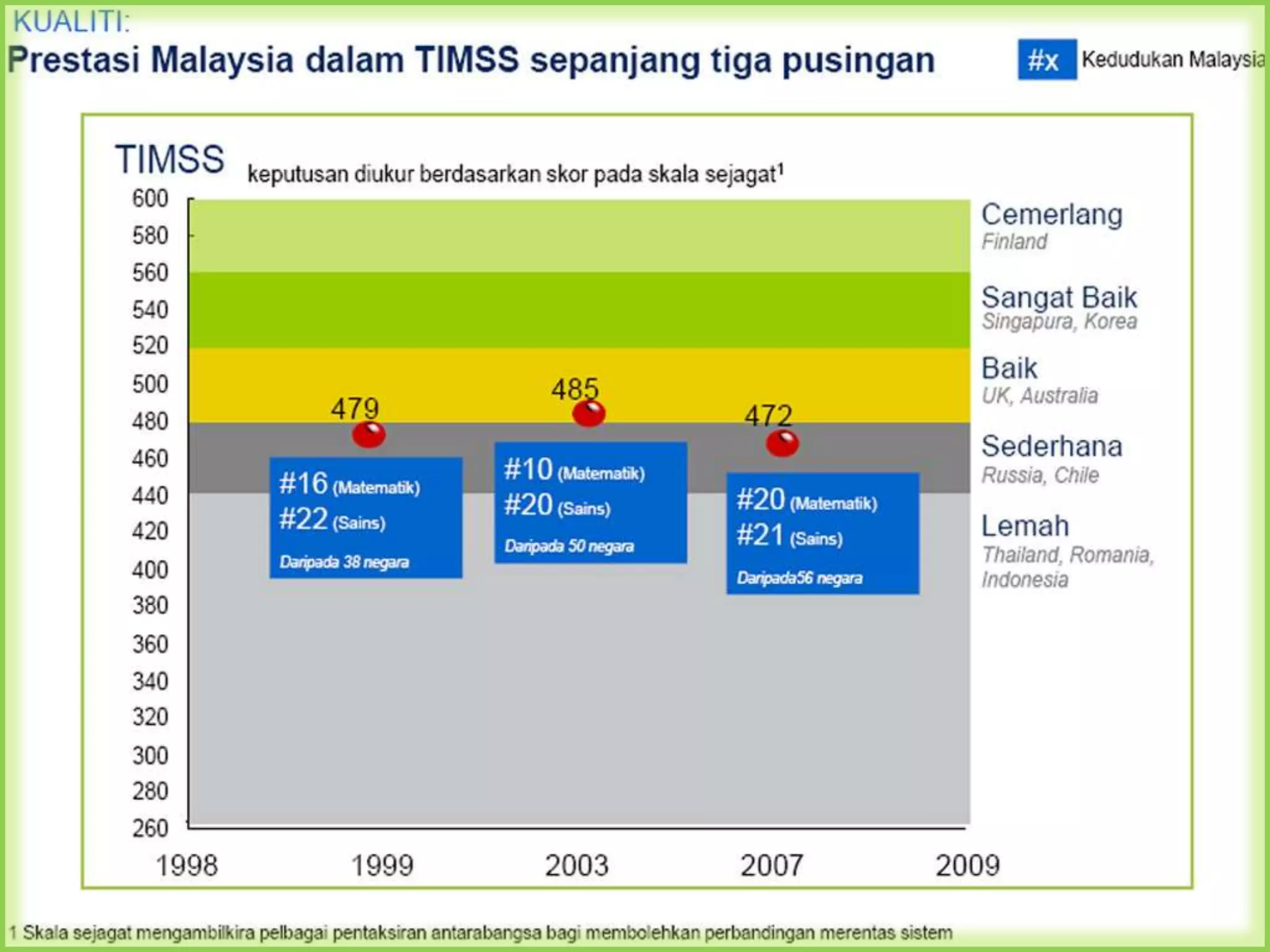 KUALITI:
Prestasi Malaysia dalam TIMSS sepanjang tiga pusingan

#x Kedudukan Malaysia

TIMSS keputusan diukur berdasarkan skor pada skala sejagat$^1$

600
580
560
540
520
500
480
460
440
420
400
380
360
340
320
300
280
260

479
485
472

#16 (Matematik)
#22 (Sains)
Daripada 38 negara

#10 (Matematik)
#20 (Sains)
Daripada 50 negara

#20 (Matematik)
#21 (Sains)
Daripada56 negara

Cemerlang
Finland

Sangat Baik
Singapura, Korea

Baik
UK, Australia

Sederhana
Russia, Chile

Lemah
Thailand, Romania, Indonesia

1998 1999 2003 2007 2009

1 Skala sejagat mengambilkira pelbagai pentaksiran antarabangsa bagi membolehkan perbandingan merentas sistem